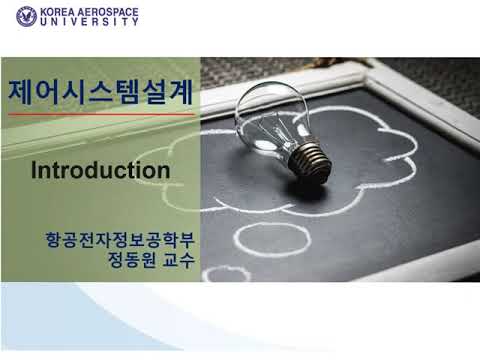 KOREA AEROSPACE UNIVERSITY

제어시스템설계

Introduction

항공전자정보공학부
정동원 교수